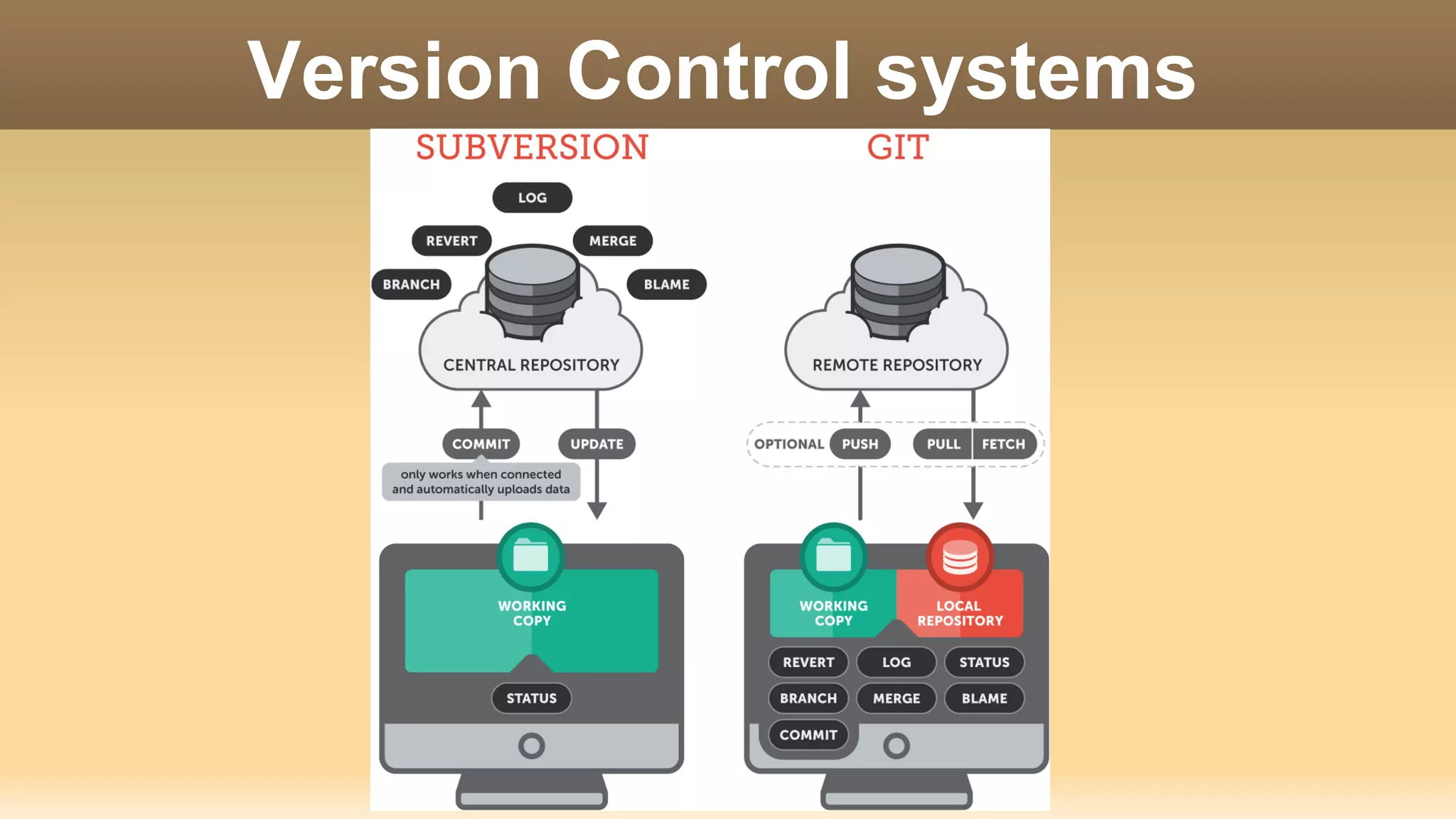 Version Control systems

SUBVERSION

LOG
REVERT
MERGE
BRANCH
BLAME
CENTRAL REPOSITORY
COMMIT
UPDATE
only works when connected and automatically uploads data
WORKING COPY
STATUS

GIT

REMOTE REPOSITORY
OPTIONAL
PUSH
PULL
FETCH
WORKING COPY
LOCAL REPOSITORY
REVERT
LOG
STATUS
BRANCH
MERGE
BLAME
COMMIT